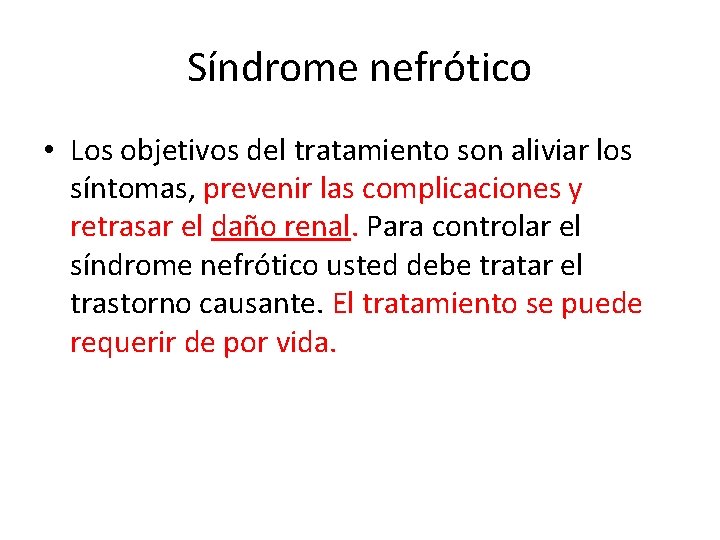 Síndrome nefrótico

• Los objetivos del tratamiento son aliviar los síntomas, prevenir las complicaciones y retrasar el daño renal. Para controlar el síndrome nefrótico usted debe tratar el trastorno causante. El tratamiento se puede requerir de por vida.